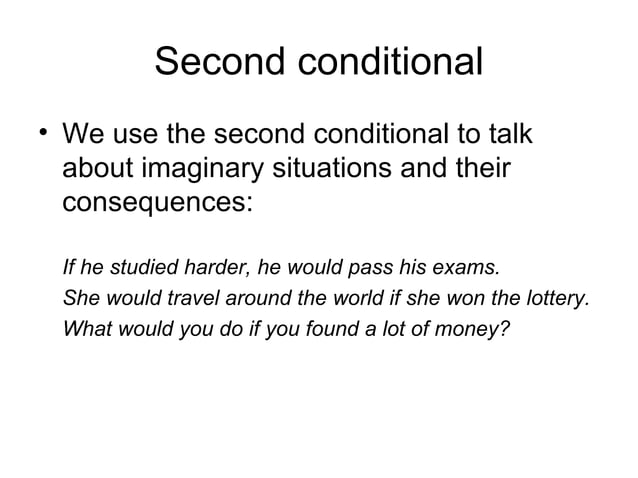 Second conditional

• We use the second conditional to talk about imaginary situations and their consequences:

If he studied harder, he would pass his exams.
She would travel around the world if she won the lottery.
What would you do if you found a lot of money?